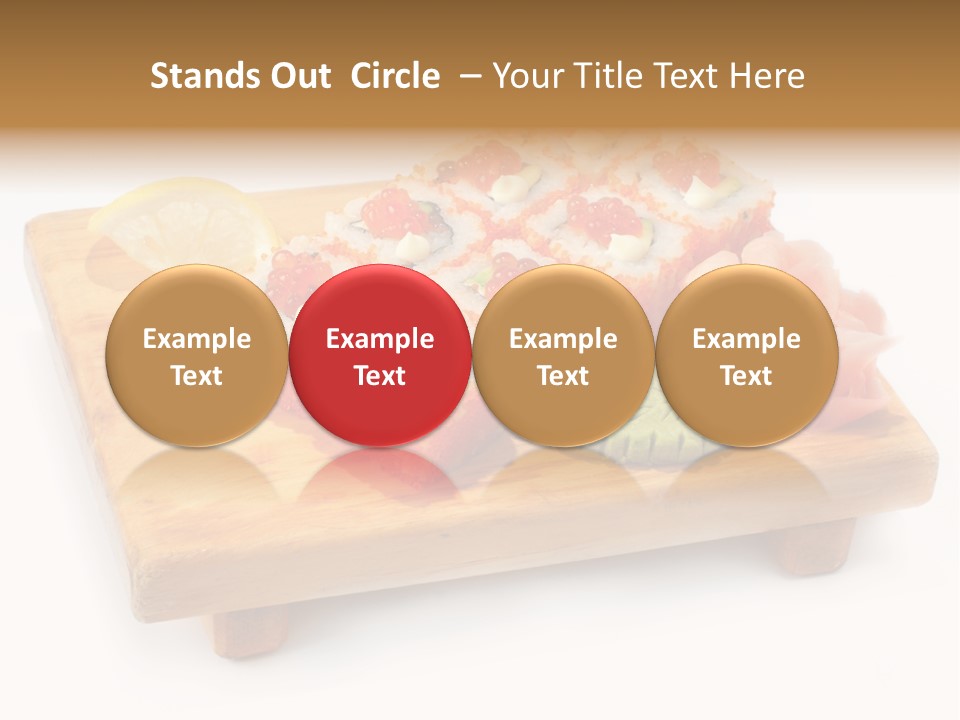 Stands Out Circle – Your Title Text Here

Example Text

Example Text

Example Text

Example Text